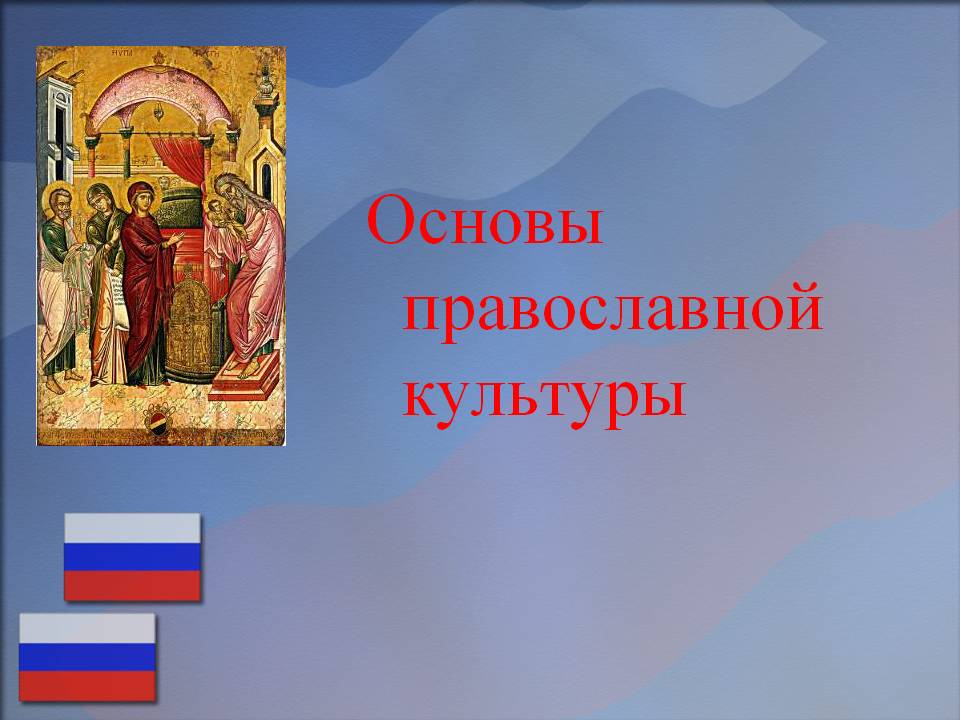 Основы православной культуры